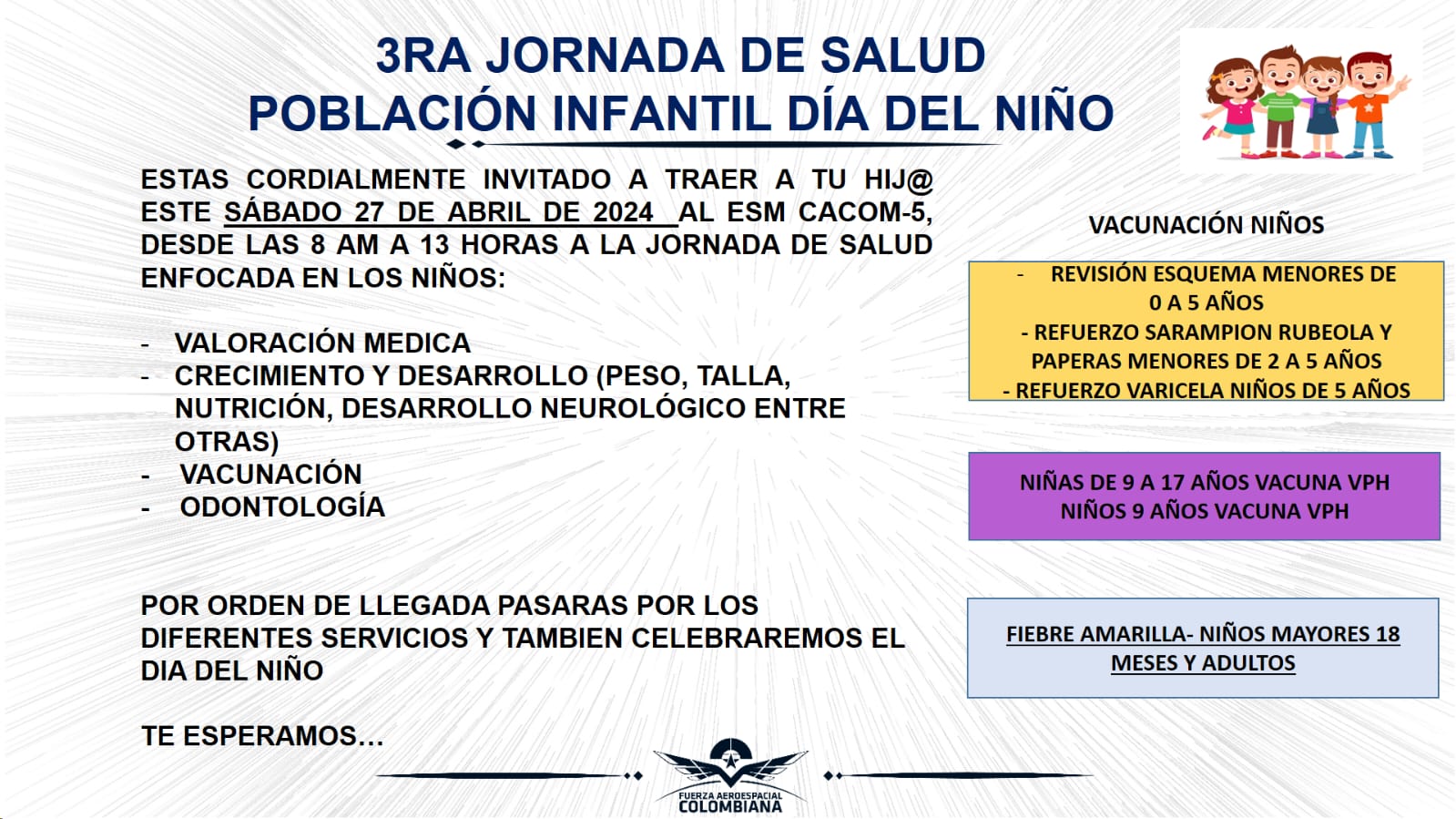 3RA JORNADA DE SALUD
POBLACIÓN INFANTIL DÍA DEL NIÑO

ESTAS CORDIALMENTE INVITADO A TRAER A TU HIJ@ ESTE SÁBADO 27 DE ABRIL DE 2024 AL ESM CACOM-5, DESDE LAS 8 AM A 13 HORAS A LA JORNADA DE SALUD ENFOCADA EN LOS NIÑOS:

- VALORACIÓN MEDICA
- CRECIMIENTO Y DESARROLLO (PESO, TALLA, NUTRICIÓN, DESARROLLO NEUROLÓGICO ENTRE OTRAS)
- VACUNACIÓN
- ODONTOLOGÍA

POR ORDEN DE LLEGADA PASARAS POR LOS DIFERENTES SERVICIOS Y TAMBIEN CELEBRAREMOS EL DIA DEL NIÑO

TE ESPERAMOS…

VACUNACIÓN NIÑOS

- REVISIÓN ESQUEMA MENORES DE 0 A 5 AÑOS
- REFUERZO SARAMPION RUBEOLA Y PAPERAS MENORES DE 2 A 5 AÑOS
- REFUERZO VARICELA NIÑOS DE 5 AÑOS

NIÑAS DE 9 A 17 AÑOS VACUNA VPH
NIÑOS 9 AÑOS VACUNA VPH

FIEBRE AMARILLA- NIÑOS MAYORES 18 MESES Y ADULTOS

FUERZA AEROESPACIAL COLOMBIANA